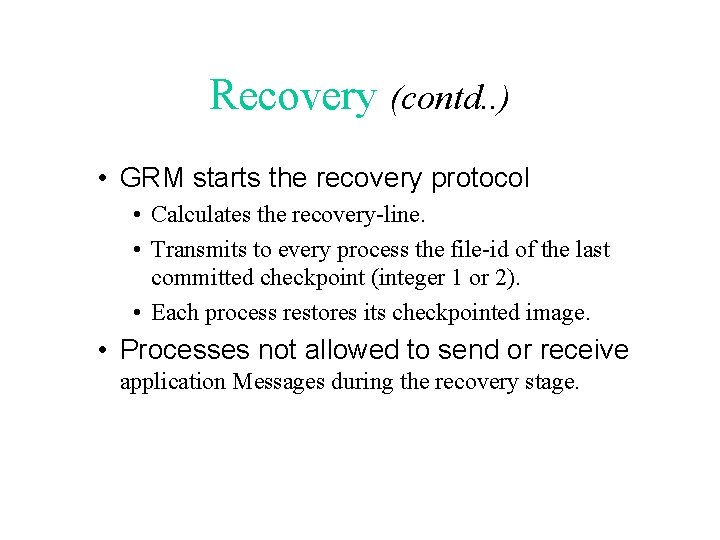 Recovery (contd..)

• GRM starts the recovery protocol
  • Calculates the recovery-line.
  • Transmits to every process the file-id of the last committed checkpoint (integer 1 or 2).
  • Each process restores its checkpointed image.
• Processes not allowed to send or receive application Messages during the recovery stage.